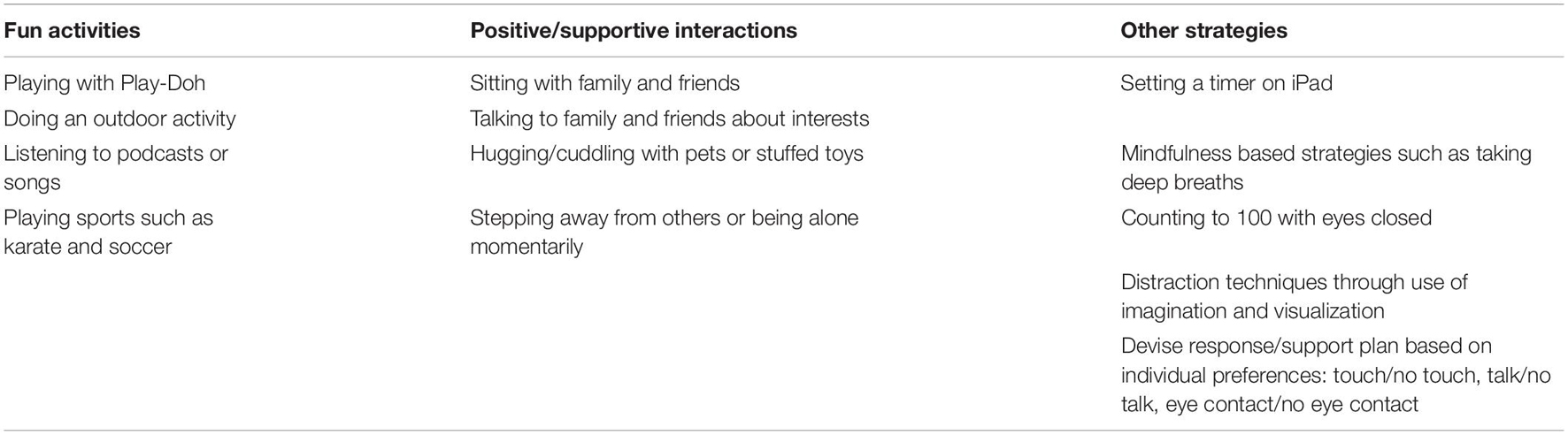 | Fun activities | Positive/supportive interactions | Other strategies |
|---|---|---|
| Playing with Play-Doh | Sitting with family and friends | Setting a timer on iPad |
| Doing an outdoor activity | Talking to family and friends about interests | |
| Listening to podcasts or songs | Hugging/cuddling with pets or stuffed toys | Mindfulness based strategies such as taking deep breaths |
| Playing sports such as karate and soccer | Stepping away from others or being alone momentarily | Counting to 100 with eyes closed |
| | | Distraction techniques through use of imagination and visualization |
| | | Devise response/support plan based on individual preferences: touch/no touch, talk/no talk, eye contact/no eye contact |